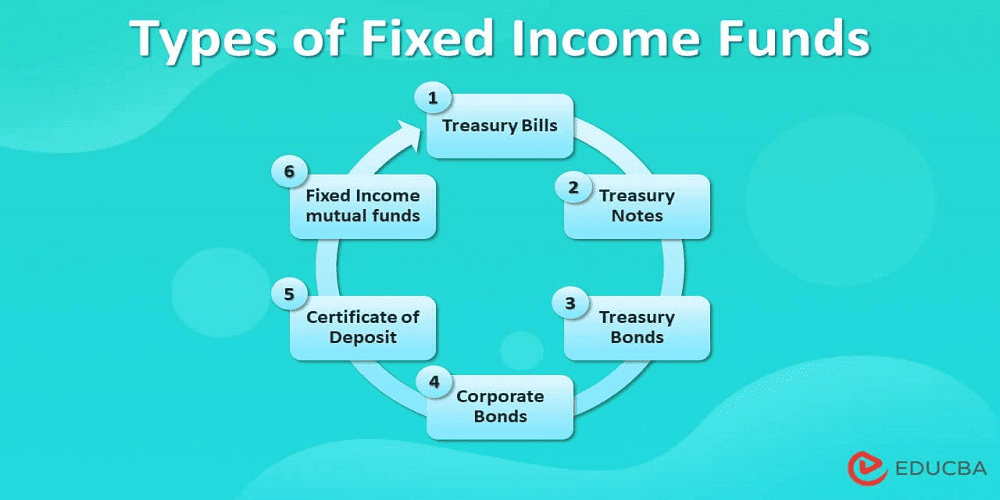 Types of Fixed Income Funds

1 Treasury Bills

2 Treasury Notes

3 Treasury Bonds

4 Corporate Bonds

5 Certificate of Deposit

6 Fixed Income mutual funds

EDUCBA